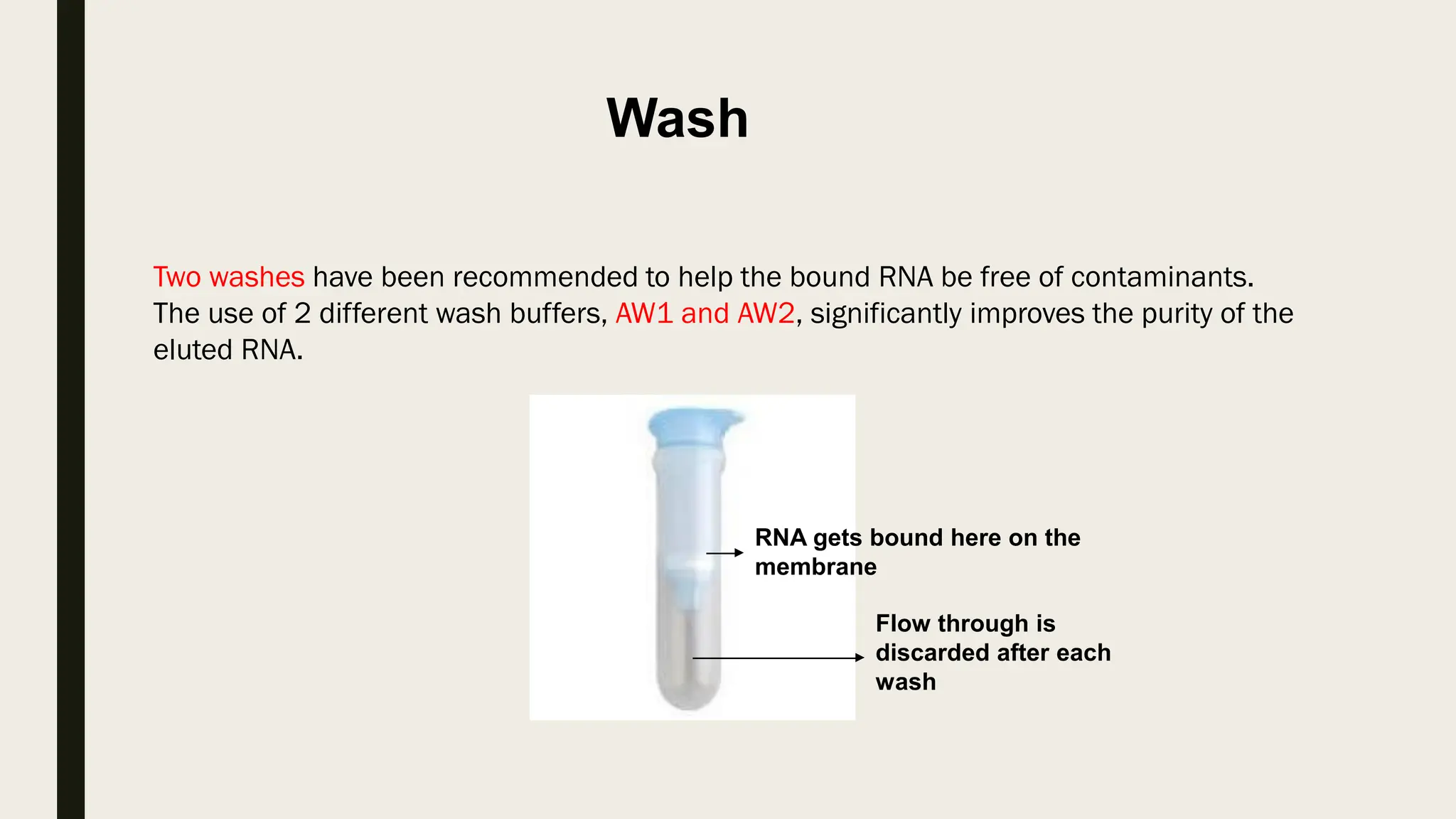 Wash

Two washes have been recommended to help the bound RNA be free of contaminants. The use of 2 different wash buffers, AW1 and AW2, significantly improves the purity of the eluted RNA.

RNA gets bound here on the membrane

Flow through is discarded after each wash